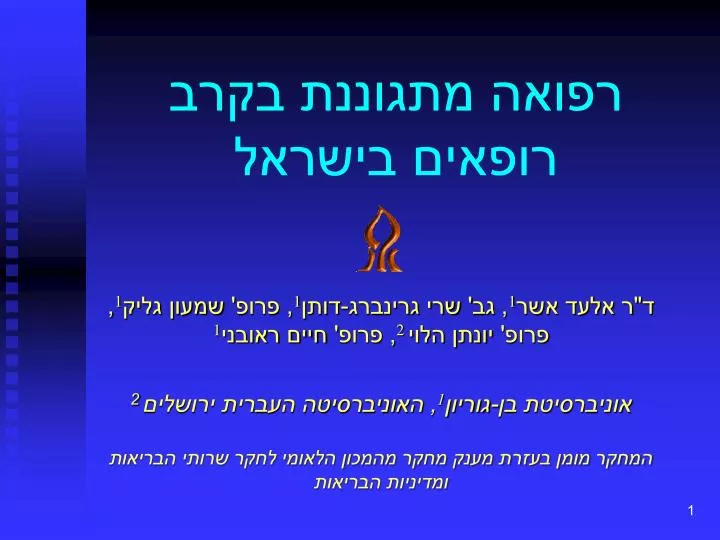 רפואה מתגוננת בקרב רופאים בישראל

ד"ר אלעד אשר$^1$, גב' שרי גרינברג-דותן$^1$, פרופ' שמעון גליק$^1$, פרופ' יונתן הלוי $^2$, פרופ' חיים ראובני$^1$

אוניברסיטת בן-גוריון$^1$, האוניברסיטה העברית ירושלים $^2$

המחקר מומן בעזרת מענק מחקר מהמכון הלאומי לחקר שרותי הבריאות ומדיניות הבריאות

1